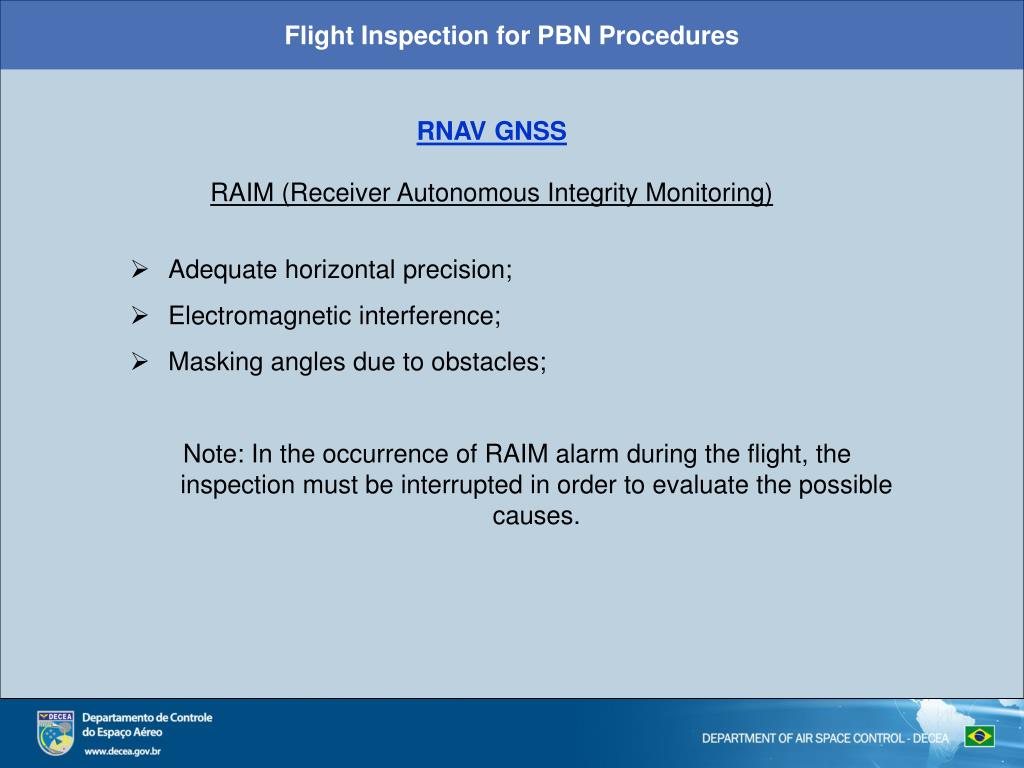 Flight Inspection for PBN Procedures

RNAV GNSS

RAIM (Receiver Autonomous Integrity Monitoring)

➢ Adequate horizontal precision;
➢ Electromagnetic interference;
➢ Masking angles due to obstacles;

Note: In the occurrence of RAIM alarm during the flight, the inspection must be interrupted in order to evaluate the possible causes.

DECEA
Departamento de Controle do Espaço Aéreo
www.decea.gov.br

DEPARTMENT OF AIR SPACE CONTROL - DECEA